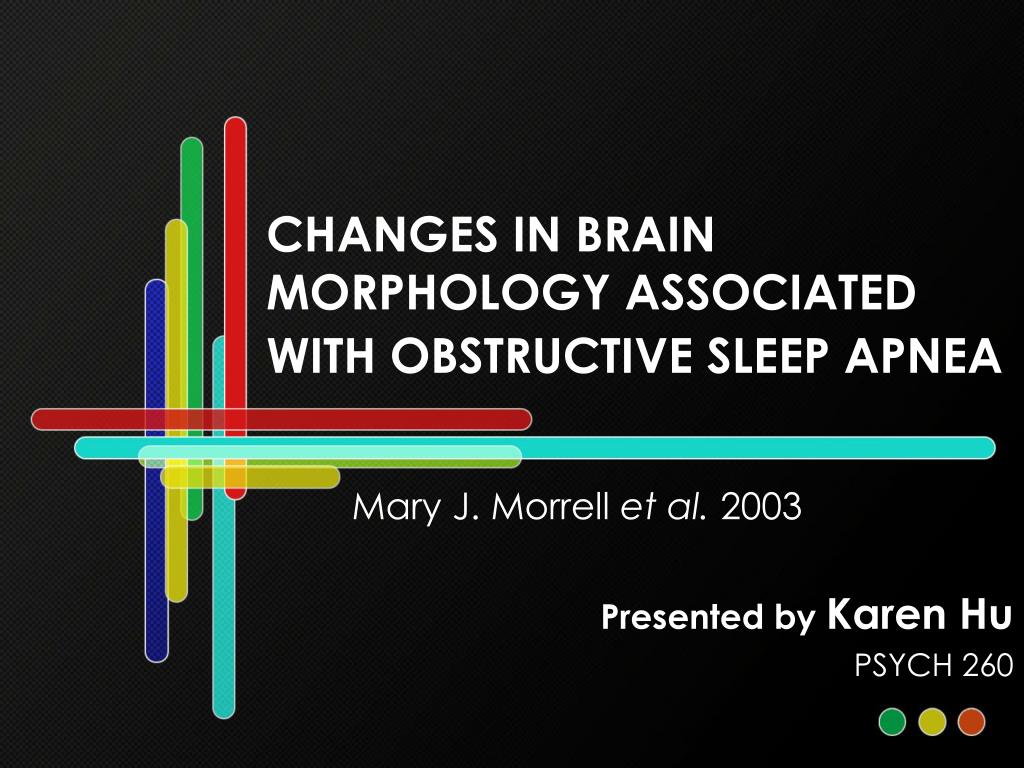 CHANGES IN BRAIN MORPHOLOGY ASSOCIATED WITH OBSTRUCTIVE SLEEP APNEA

Mary J. Morrell et al. 2003

Presented by Karen Hu
PSYCH 260